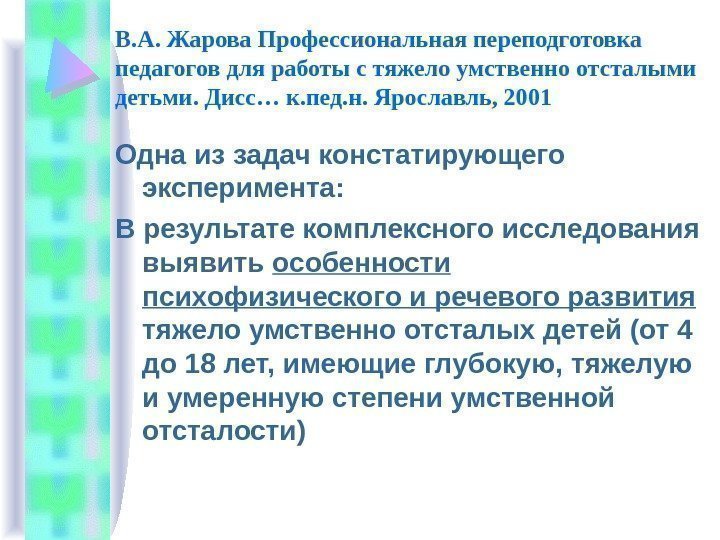 В.А. Жарова Профессиональная переподготовка педагогов для работы с тяжело умственно отсталыми детьми. Дисс… к.пед.н. Ярославль, 2001

Одна из задач констатирующего эксперимента:

В результате комплексного исследования выявить особенности психофизического и речевого развития тяжело умственно отсталых детей (от 4 до 18 лет, имеющие глубокую, тяжелую и умеренную степени умственной отсталости)